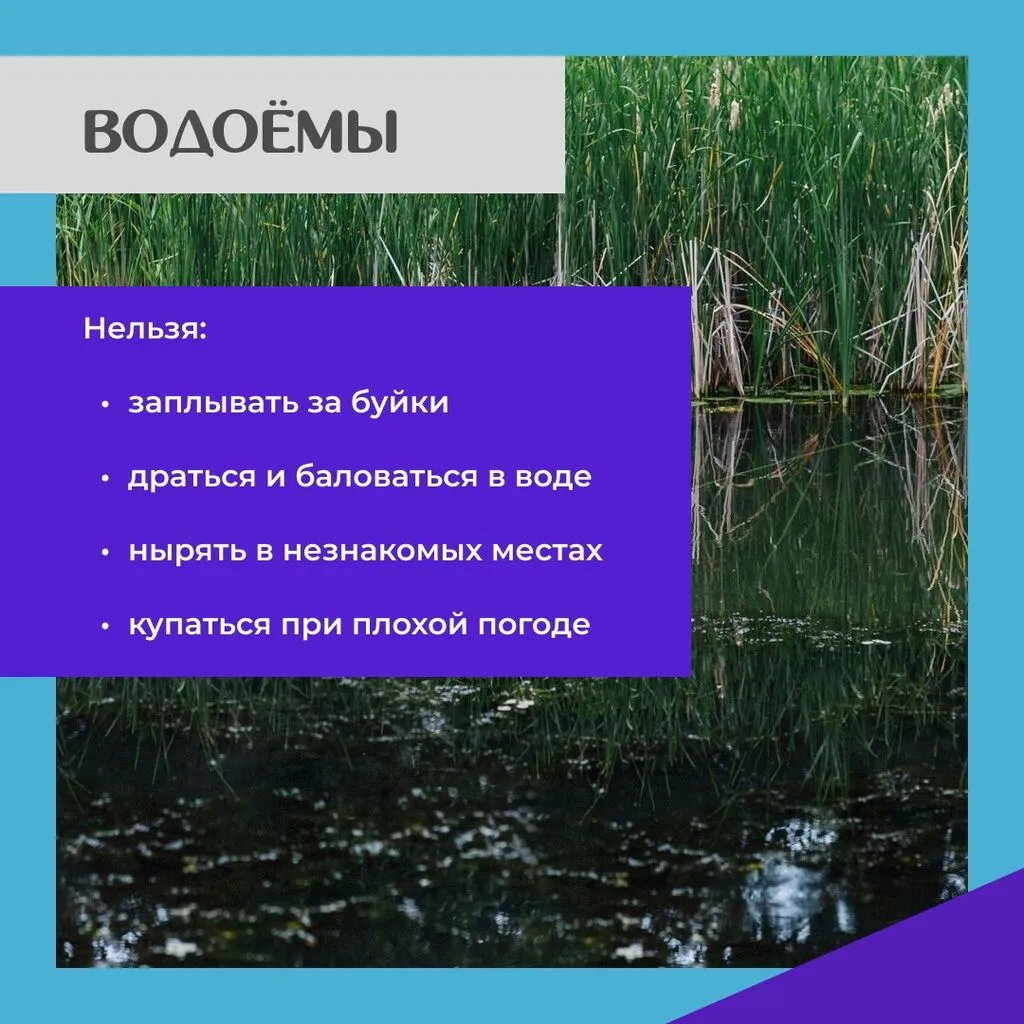 ВОДОЁМЫ

Нельзя:

• заплывать за буйки

• драться и баловаться в воде

• нырять в незнакомых местах

• купаться при плохой погоде